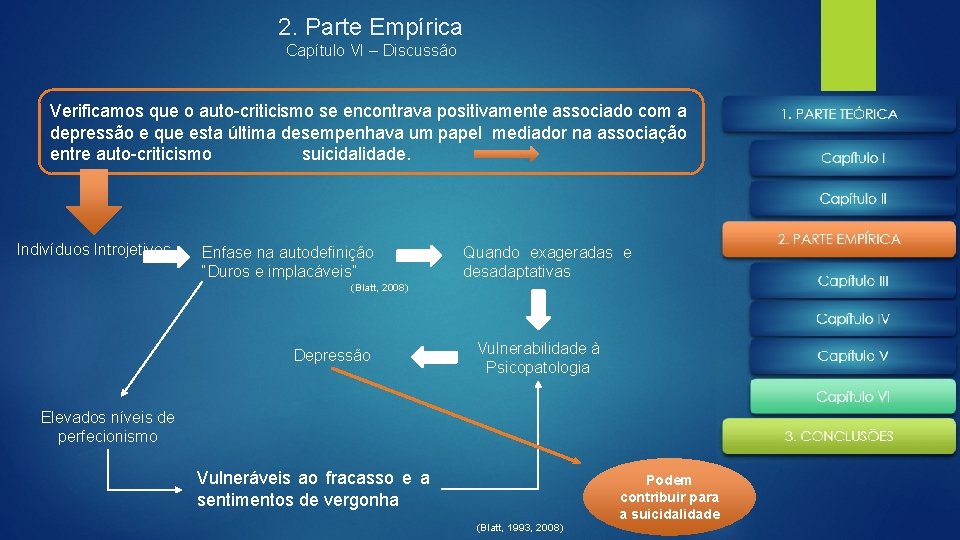 2. Parte Empírica
Capítulo VI – Discussão

Verificamos que o auto-criticismo se encontrava positivamente associado com a depressão e que esta última desempenhava um papel mediador na associação entre auto-criticismo suicidalidade.

Indivíduos Introjetivos

Enfase na autodefinição "Duros e implacáveis"
(Blatt, 2008)

Quando exageradas e desadaptativas

Vulnerabilidade à Psicopatologia

Depressão

Elevados níveis de perfecionismo

Vulneráveis ao fracasso e a sentimentos de vergonha

(Blatt, 1993, 2008)

Podem contribuir para a suicidalidade

1. PARTE TEÓRICA
Capítulo I
Capítulo II
2. PARTE EMPÍRICA
Capítulo III
Capítulo IV
Capítulo V
Capítulo VI
3. CONCLUSÕES